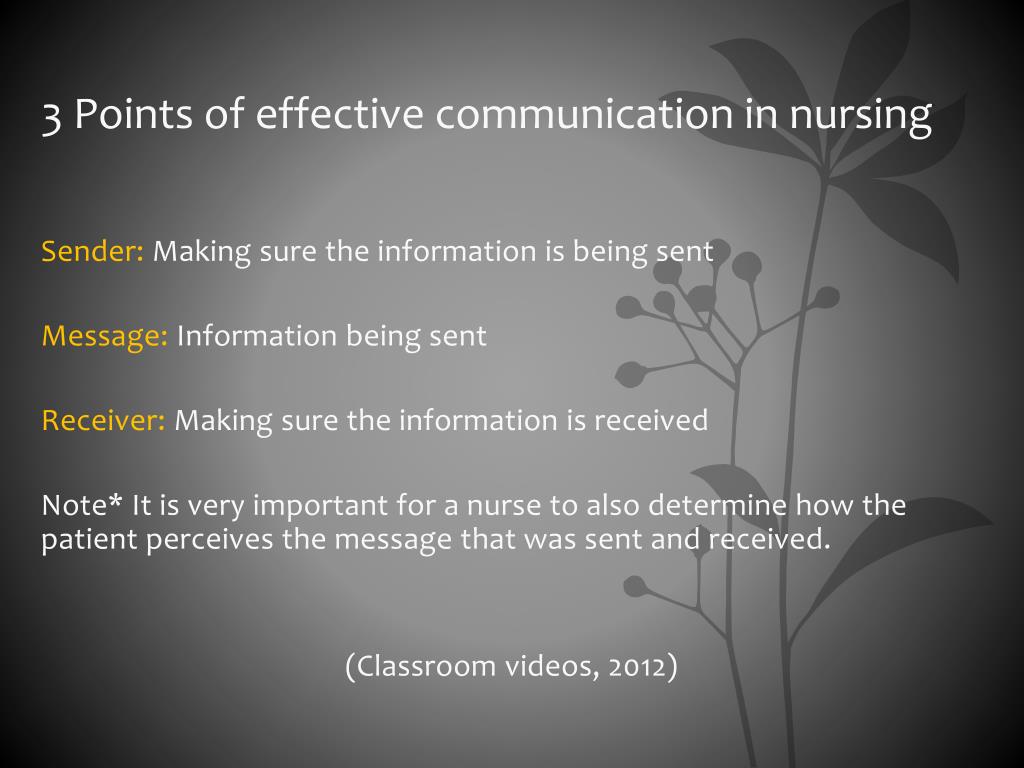 3 Points of effective communication in nursing

Sender: Making sure the information is being sent

Message: Information being sent

Receiver: Making sure the information is received

Note* It is very important for a nurse to also determine how the patient perceives the message that was sent and received.

(Classroom videos, 2012)